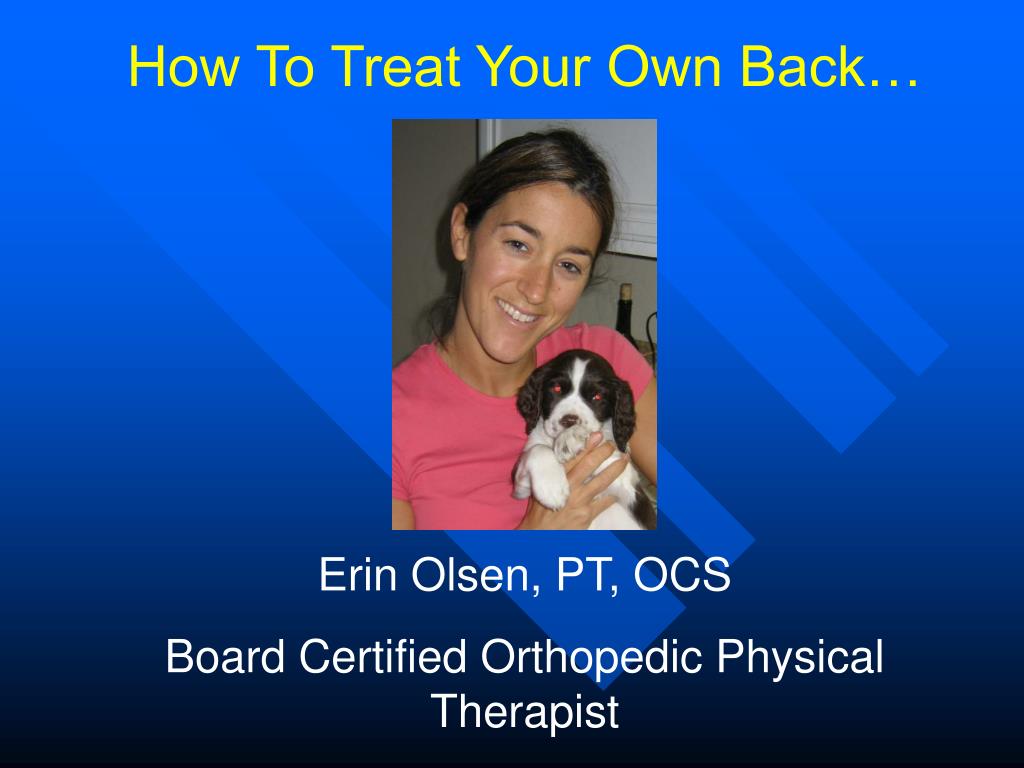 How To Treat Your Own Back…

Erin Olsen, PT, OCS

Board Certified Orthopedic Physical Therapist